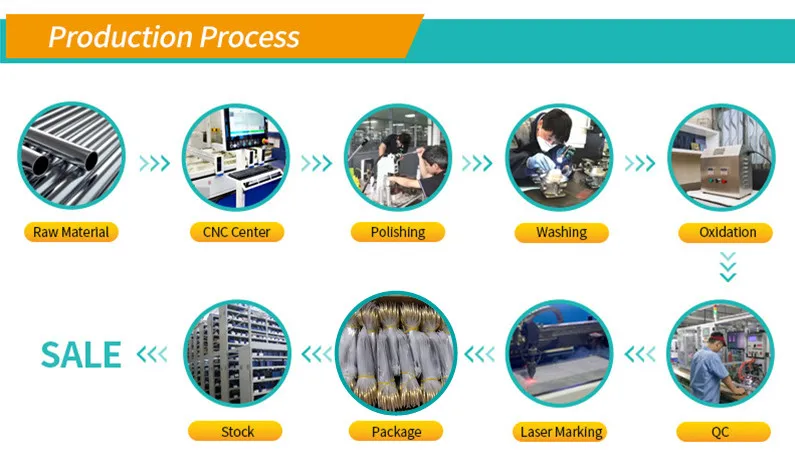 Production Process

Raw Material

CNC Center

Polishing

Washing

Oxidation

QC

Laser Marking

Package

Stock

SALE